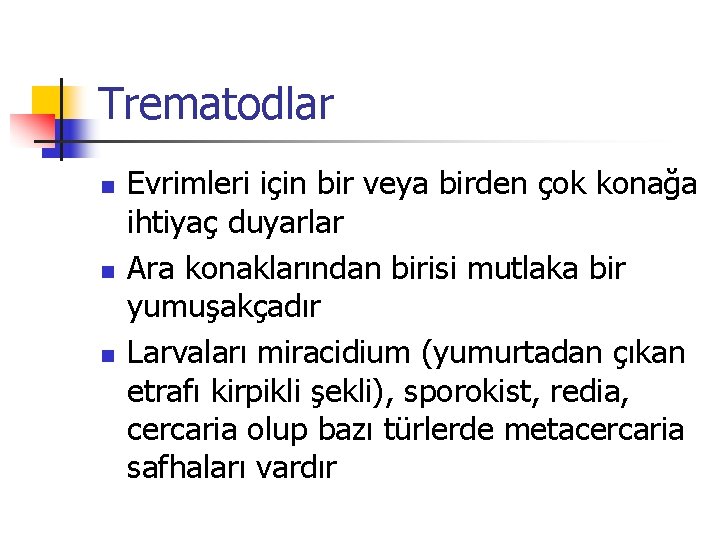 Trematodlar

- Evrimleri için bir veya birden çok konağa ihtiyaç duyarlar
- Ara konaklarından birisi mutlaka bir yumuşakçadır
- Larvaları miracidium (yumurtadan çıkan etrafı kirpikli şekli), sporokist, redia, cercaria olup bazı türlerde metacercaria safhaları vardır